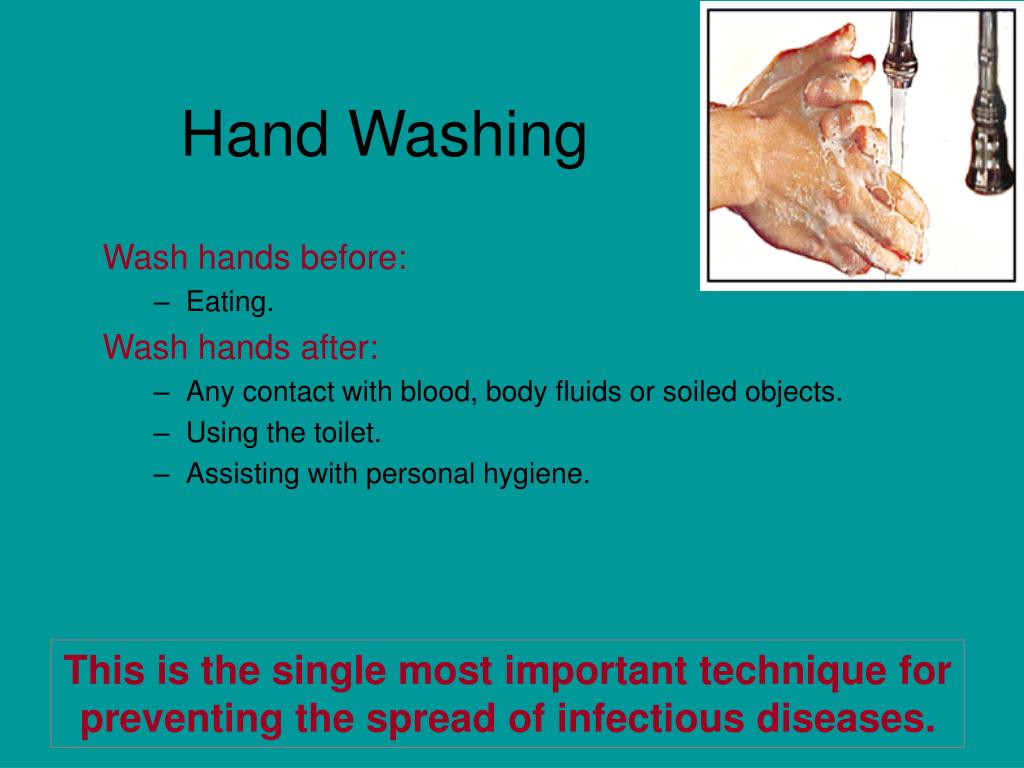 Hand Washing

Wash hands before:
– Eating.

Wash hands after:
– Any contact with blood, body fluids or soiled objects.
– Using the toilet.
– Assisting with personal hygiene.

This is the single most important technique for preventing the spread of infectious diseases.